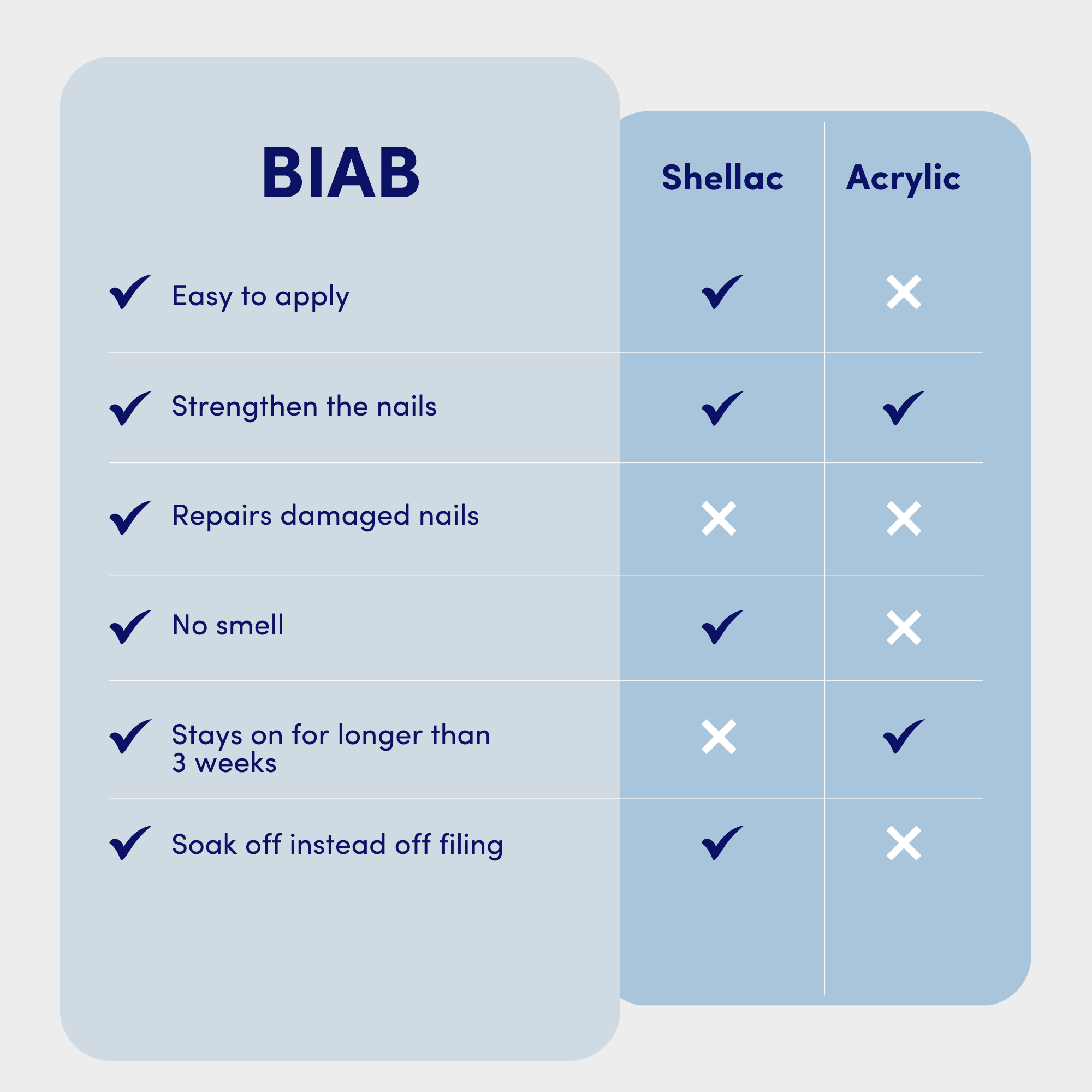 | BIAB | Shellac | Acrylic |
|---|---|---|
| ✓ Easy to apply | ✓ | ✗ |
| ✓ Strengthen the nails | ✓ | ✓ |
| ✓ Repairs damaged nails | ✗ | ✗ |
| ✓ No smell | ✓ | ✗ |
| ✓ Stays on for longer than 3 weeks | ✗ | ✓ |
| ✓ Soak off instead off filing | ✓ | ✗ |